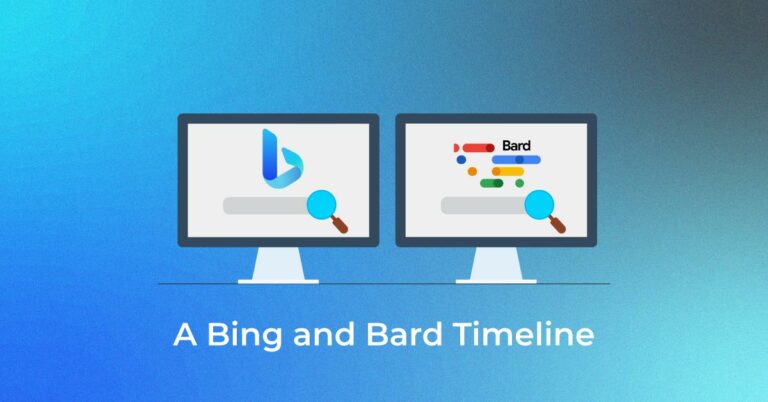 Bard

A Bing and Bard Timeline